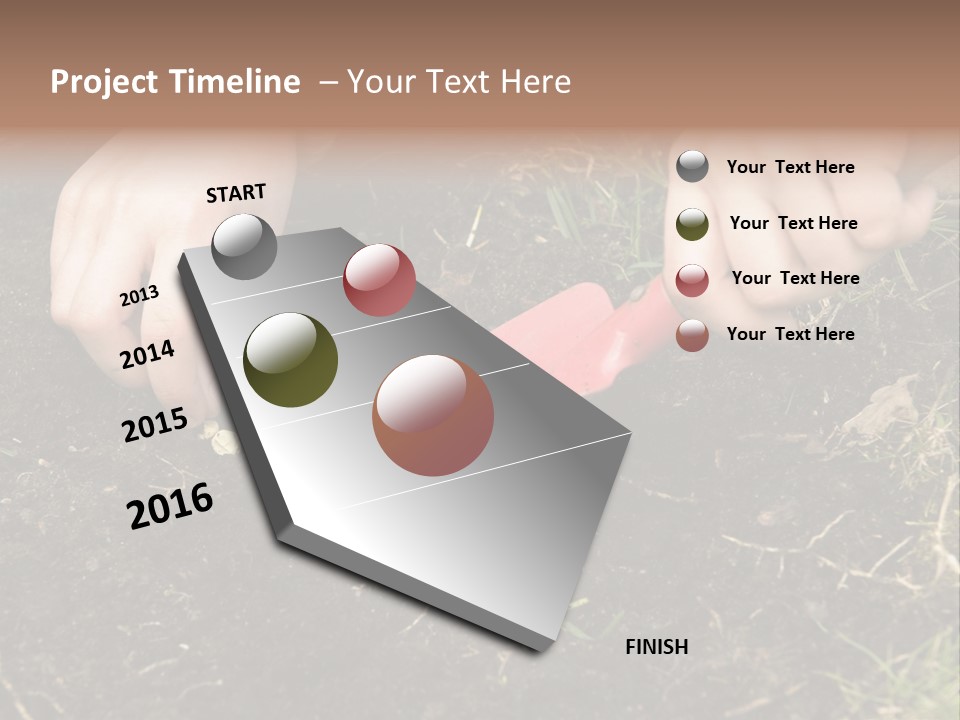 Project Timeline – Your Text Here

START

2013

2014

2015

2016

FINISH

Your Text Here

Your Text Here

Your Text Here

Your Text Here